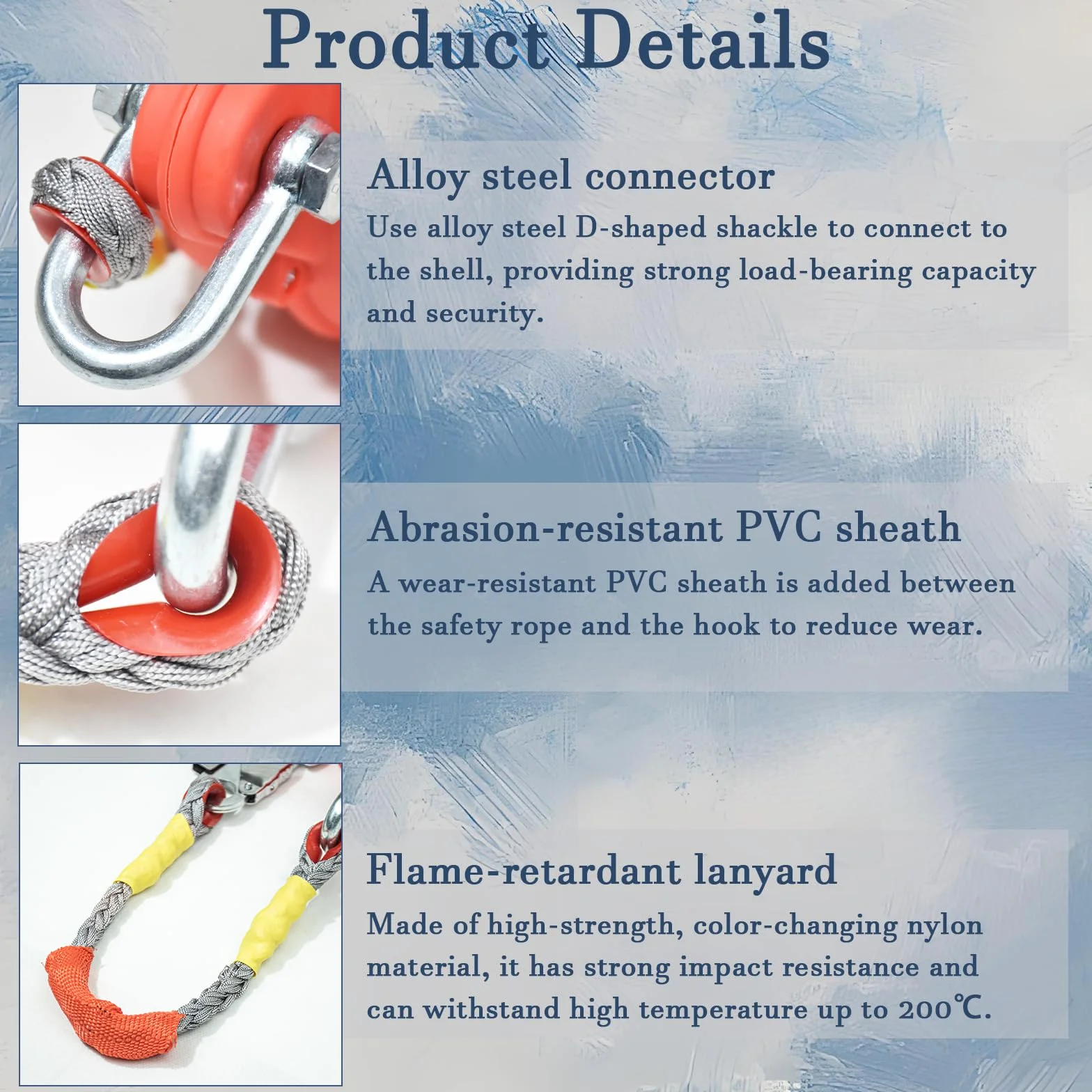 Product Details

Alloy steel connector

Use alloy steel D-shaped shackle to connect to the shell, providing strong load-bearing capacity and security.

Abrasion-resistant PVC sheath

A wear-resistant PVC sheath is added between the safety rope and the hook to reduce wear.

Flame-retardant lanyard

Made of high-strength, color-changing nylon material, it has strong impact resistance and can withstand high temperature up to 200℃.